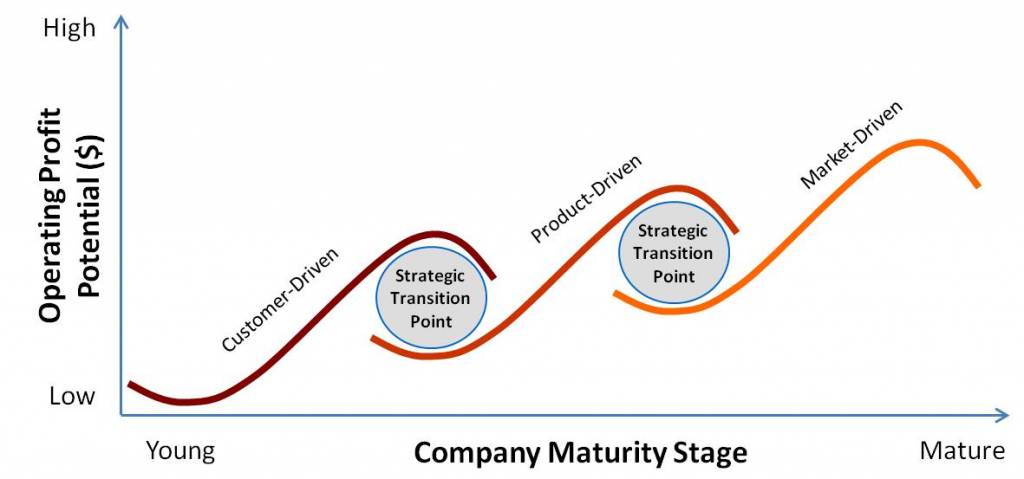 High

Operating Profit Potential ($)

Low

Customer-Driven

Strategic Transition Point

Product-Driven

Strategic Transition Point

Market-Driven

Young

Company Maturity Stage

Mature